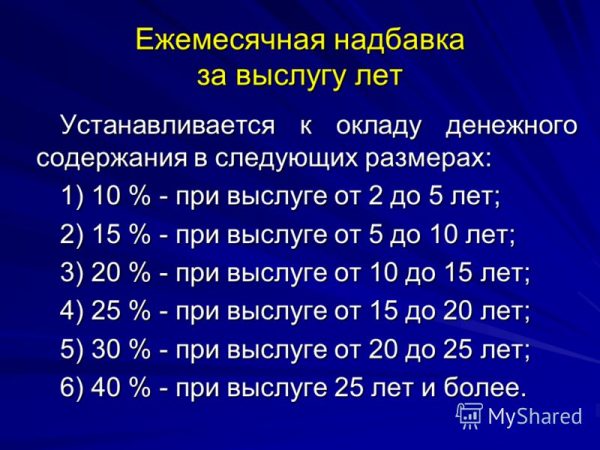 Ежемесячная надбавка за выслугу лет

Устанавливается к окладу денежного содержания в следующих размерах:

1) 10 % - при выслуге от 2 до 5 лет;

2) 15 % - при выслуге от 5 до 10 лет;

3) 20 % - при выслуге от 10 до 15 лет;

4) 25 % - при выслуге от 15 до 20 лет;

5) 30 % - при выслуге от 20 до 25 лет;

6) 40 % - при выслуге 25 лет и более.

MyShared